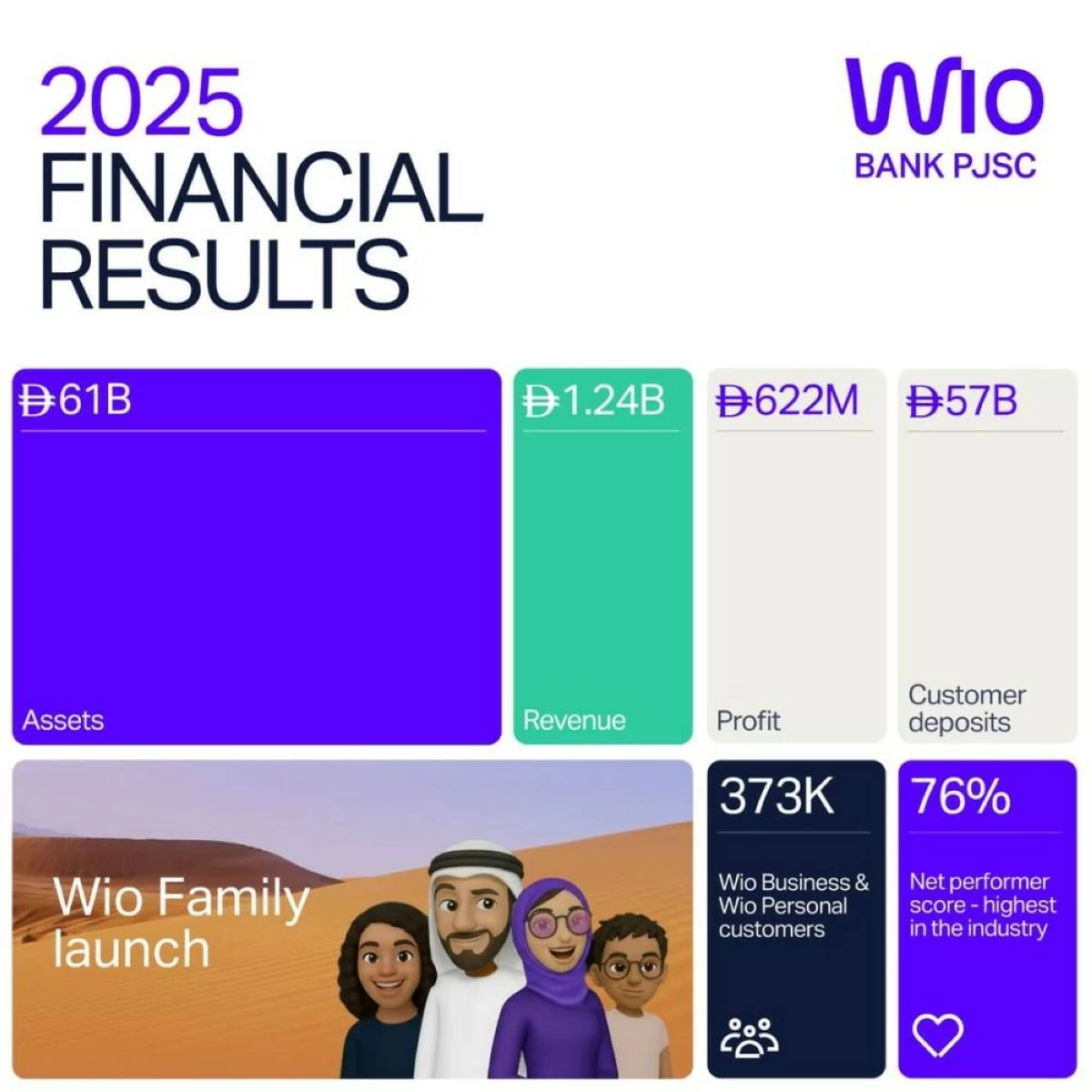 2025 FINANCIAL RESULTS

Wio BANK PJSC

Đ61B
Assets

Đ1.24B
Revenue

Đ622M
Profit

Đ57B
Customer deposits

Wio Family launch

373K
Wio Business & Wio Personal customers

76%
Net performer score - highest in the industry